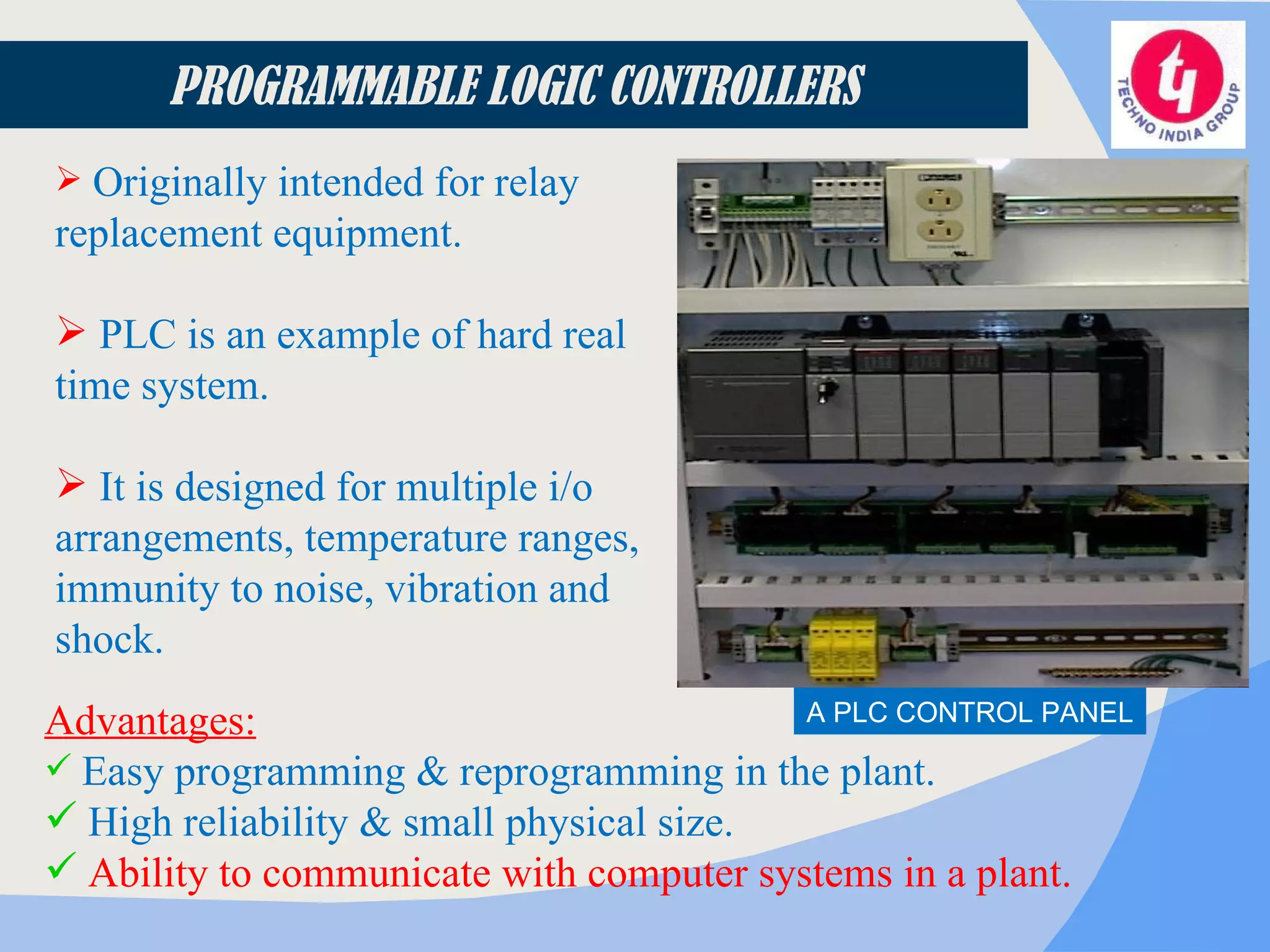 PROGRAMMABLE LOGIC CONTROLLERS

TECHNO INDIA GROUP

➢ Originally intended for relay replacement equipment.

➢ PLC is an example of hard real time system.

➢ It is designed for multiple i/o arrangements, temperature ranges, immunity to noise, vibration and shock.

A PLC CONTROL PANEL

Advantages:
✓ Easy programming & reprogramming in the plant.
✓ High reliability & small physical size.
✓ Ability to communicate with computer systems in a plant.